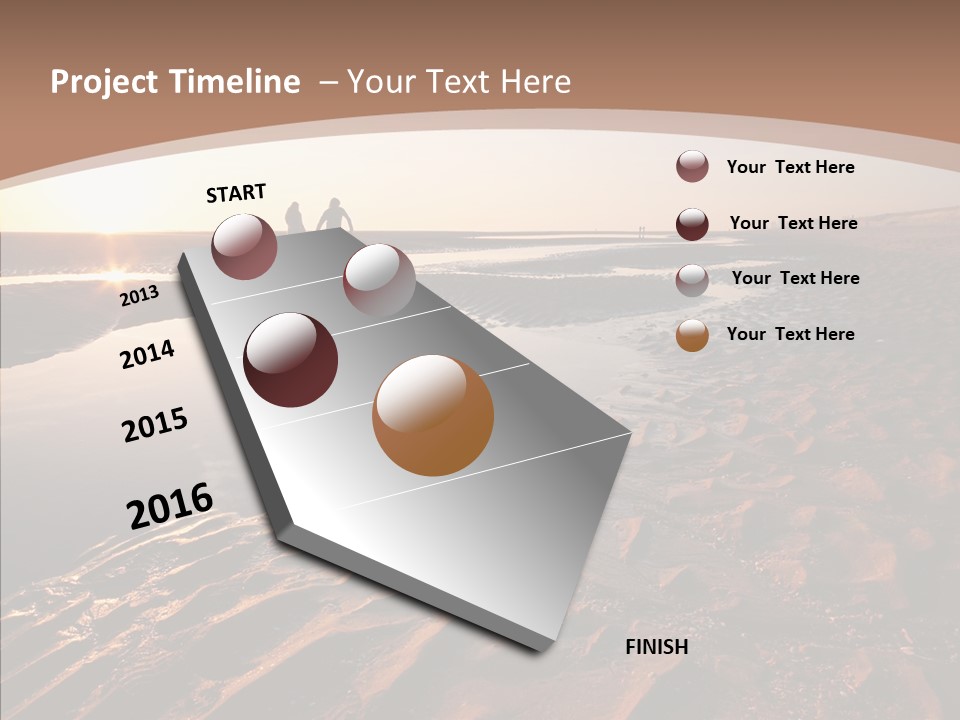 Project Timeline – Your Text Here

START

2013

2014

2015

2016

FINISH

Your Text Here

Your Text Here

Your Text Here

Your Text Here